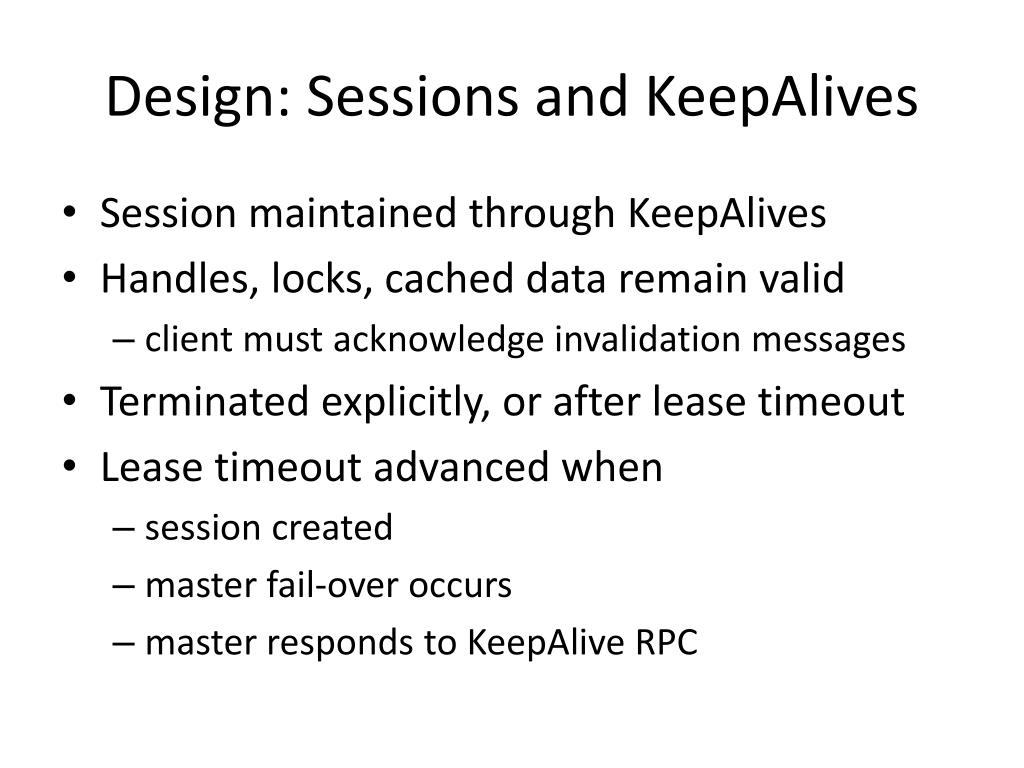 Design: Sessions and KeepAlives

• Session maintained through KeepAlives
• Handles, locks, cached data remain valid
  – client must acknowledge invalidation messages
• Terminated explicitly, or after lease timeout
• Lease timeout advanced when
  – session created
  – master fail-over occurs
  – master responds to KeepAlive RPC